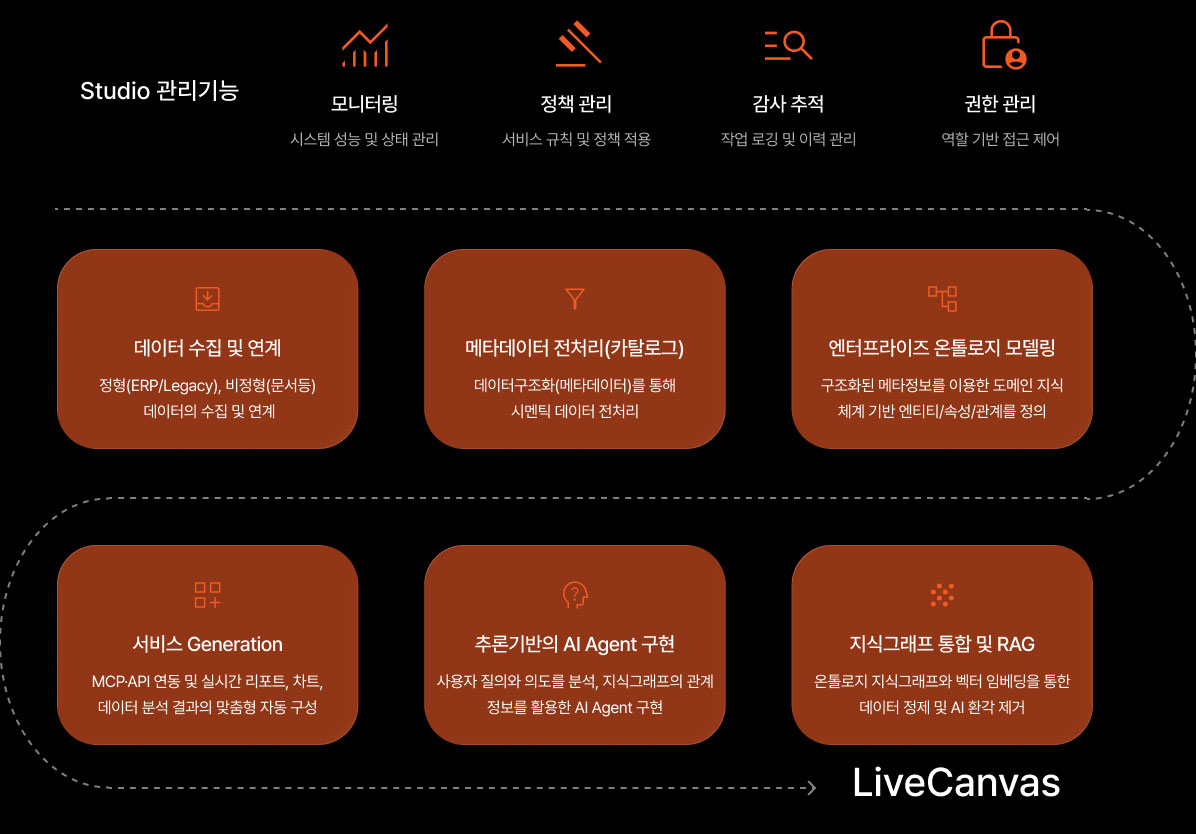 Studio 관리기능

모니터링
시스템 성능 및 상태 관리

정책 관리
서비스 규칙 및 정책 적용

감사 추적
작업 로깅 및 이력 관리

권한 관리
역할 기반 접근 제어

데이터 수집 및 연계
정형(ERP/Legacy), 비정형(문서등) 데이터의 수집 및 연계

메타데이터 전처리(카탈로그)
데이터구조화(메타데이터)를 통해 시멘틱 데이터 전처리

엔터프라이즈 온톨로지 모델링
구조화된 메타정보를 이용한 도메인 지식 체계 기반 엔티티/속성/관계를 정의

서비스 Generation
MCP·API 연동 및 실시간 리포트, 차트, 데이터 분석 결과의 맞춤형 자동 구성

추론기반의 AI Agent 구현
사용자 질의와 의도를 분석, 지식그래프의 관계 정보를 활용한 AI Agent 구현

지식그래프 통합 및 RAG
온톨로지 지식그래프와 벡터 임베딩을 통한 데이터 정제 및 AI 환각 제거

LiveCanvas